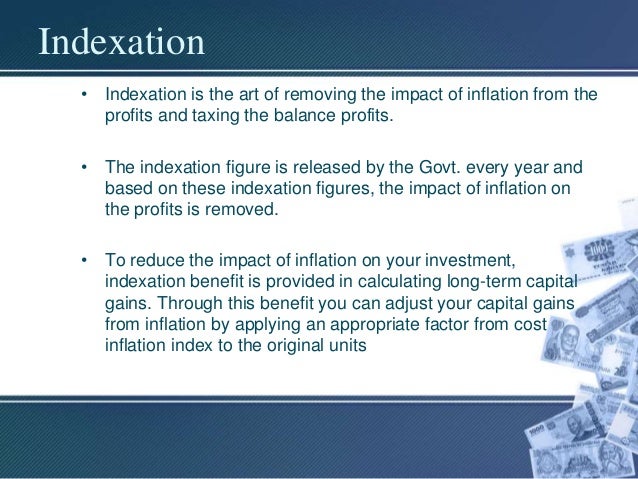 Indexation

• Indexation is the art of removing the impact of inflation from the profits and taxing the balance profits.

• The indexation figure is released by the Govt. every year and based on these indexation figures, the impact of inflation on the profits is removed.

• To reduce the impact of inflation on your investment, indexation benefit is provided in calculating long-term capital gains. Through this benefit you can adjust your capital gains from inflation by applying an appropriate factor from cost inflation index to the original units